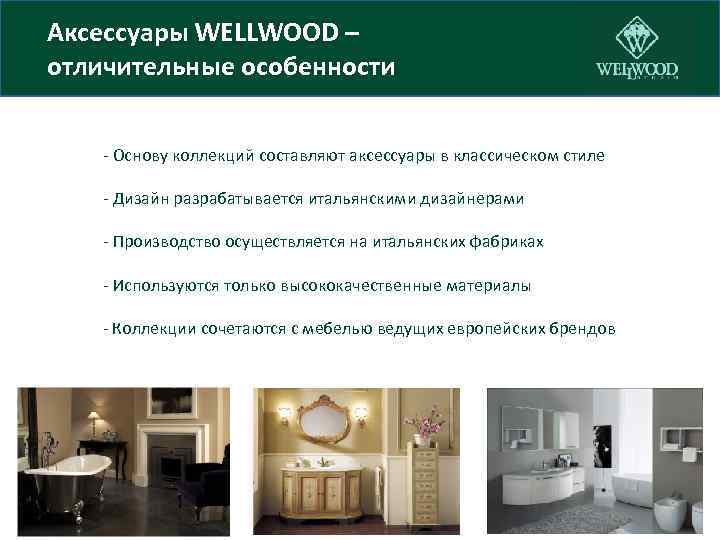 Аксессуары WELLWOOD – отличительные особенности

WELLWOOD

- Основу коллекций составляют аксессуары в классическом стиле

- Дизайн разрабатывается итальянскими дизайнерами

- Производство осуществляется на итальянских фабриках

- Используются только высококачественные материалы

- Коллекции сочетаются с мебелью ведущих европейских брендов